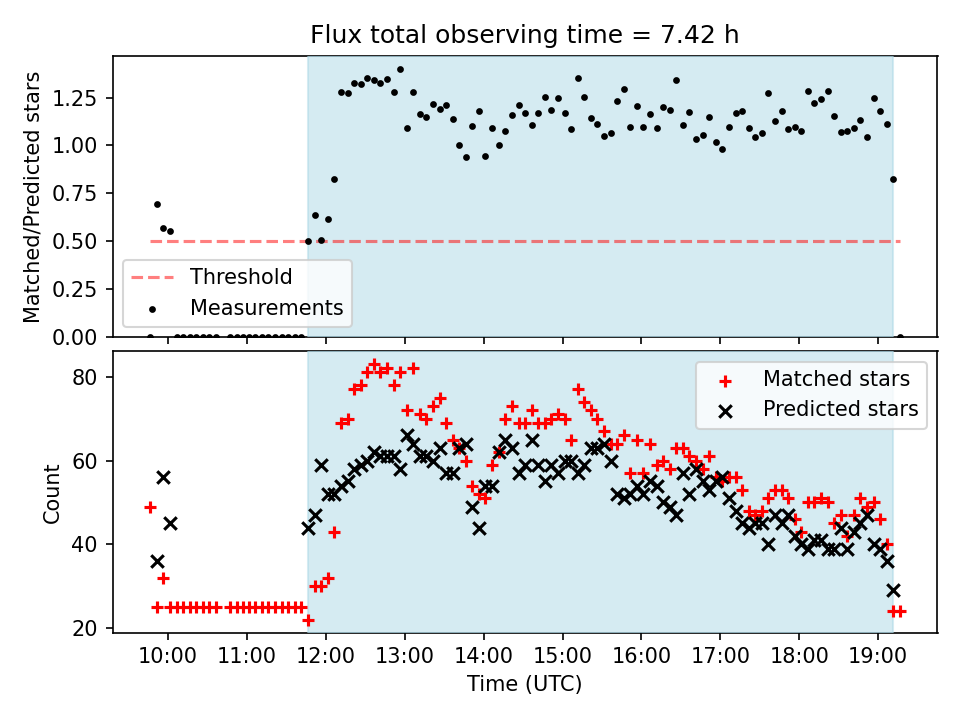 Flux total observing time = 7.42 h

Matched/Predicted stars

1.25
1.00
0.75
0.50
0.25
0.00

Threshold
Measurements

Count

80
60
40
20

Matched stars
Predicted stars

10:00 11:00 12:00 13:00 14:00 15:00 16:00 17:00 18:00 19:00

Time (UTC)